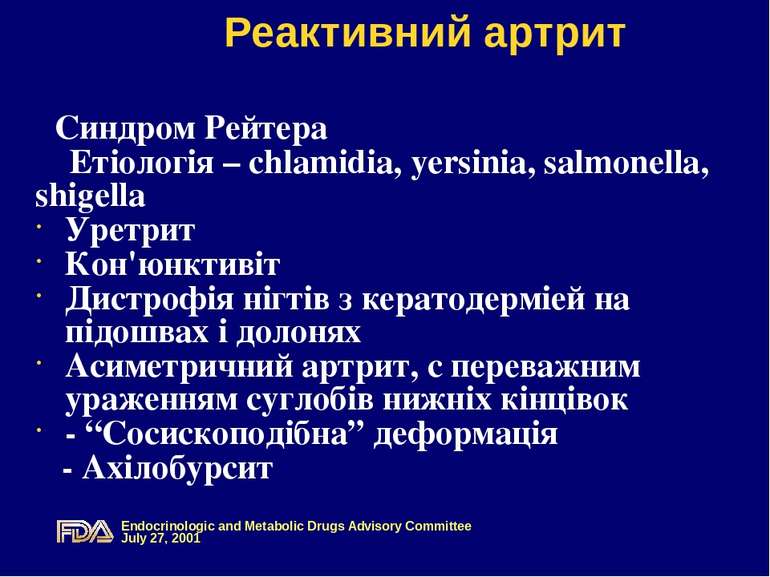 Реактивний артрит

Синдром Рейтера
Етіологія – chlamidia, yersinia, salmonella, shigella
· Уретрит
· Кон'юнктивіт
· Дистрофія нігтів з кератодерміей на підошвах і долонях
· Асиметричний артрит, с переважним ураженням суглобів нижніх кінцівок
· - “Сосископодібна” деформація
- Ахілобурсит

FDA Endocrinologic and Metabolic Drugs Advisory Committee
July 27, 2001